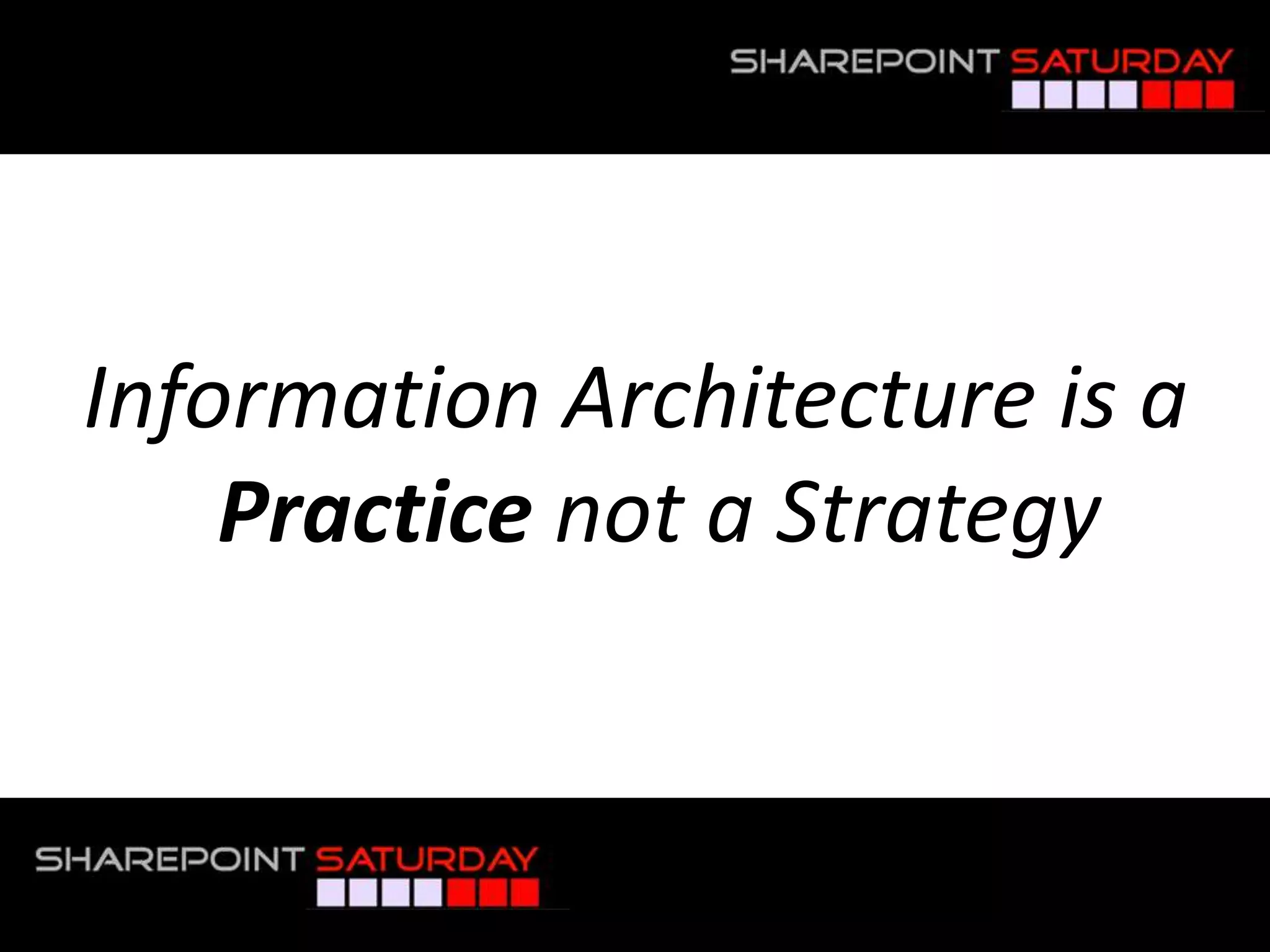 SHAREPOINT SATURDAY

Information Architecture is a Practice not a Strategy

SHAREPOINT SATURDAY